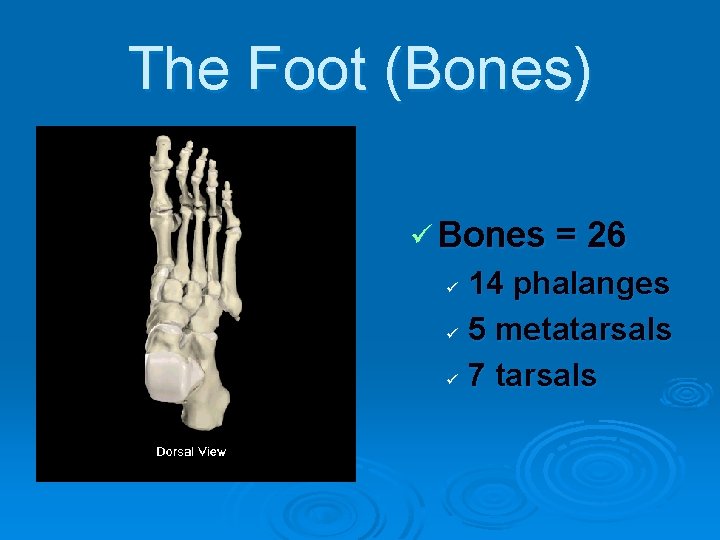 The Foot (Bones)

Dorsal View

✓ Bones = 26
✓ 14 phalanges
✓ 5 metatarsals
✓ 7 tarsals